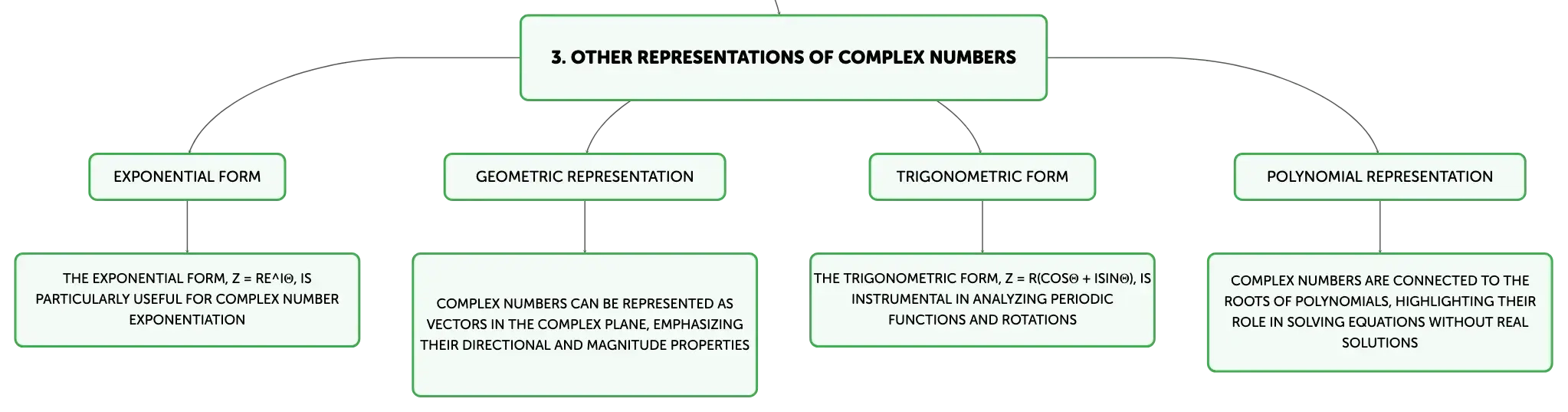 3. OTHER REPRESENTATIONS OF COMPLEX NUMBERS

EXPONENTIAL FORM

THE EXPONENTIAL FORM, Z = RE^IΘ, IS PARTICULARLY USEFUL FOR COMPLEX NUMBER EXPONENTIATION

GEOMETRIC REPRESENTATION

COMPLEX NUMBERS CAN BE REPRESENTED AS VECTORS IN THE COMPLEX PLANE, EMPHASIZING THEIR DIRECTIONAL AND MAGNITUDE PROPERTIES

TRIGONOMETRIC FORM

THE TRIGONOMETRIC FORM, Z = R(COSΘ + ISINΘ), IS INSTRUMENTAL IN ANALYZING PERIODIC FUNCTIONS AND ROTATIONS

POLYNOMIAL REPRESENTATION

COMPLEX NUMBERS ARE CONNECTED TO THE ROOTS OF POLYNOMIALS, HIGHLIGHTING THEIR ROLE IN SOLVING EQUATIONS WITHOUT REAL SOLUTIONS